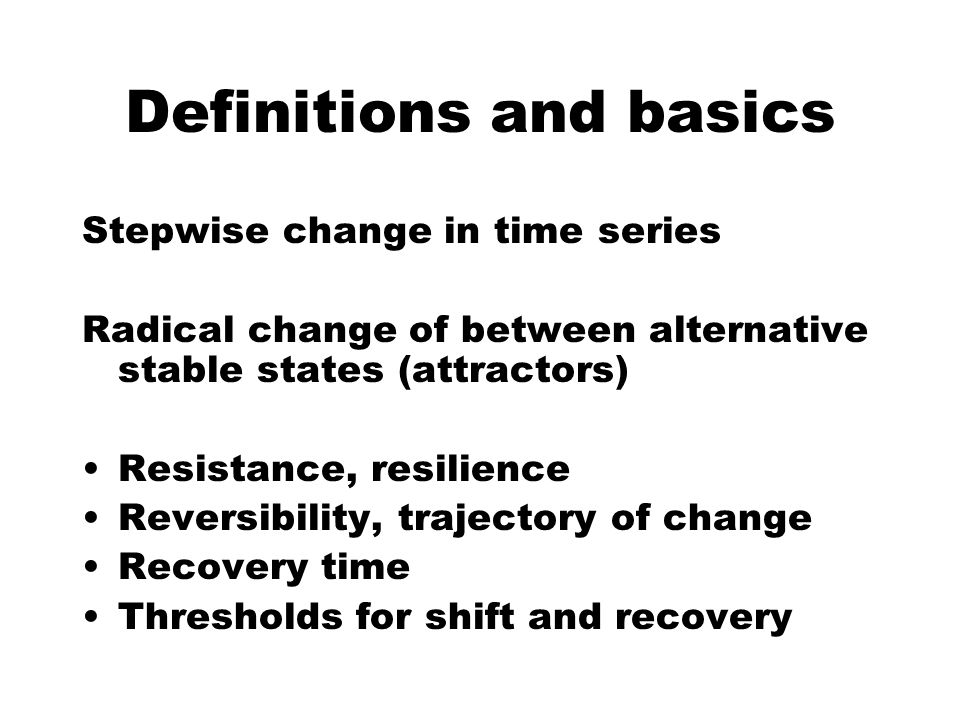 Definitions and basics

Stepwise change in time series

Radical change of between alternative stable states (attractors)

• Resistance, resilience
• Reversibility, trajectory of change
• Recovery time
• Thresholds for shift and recovery